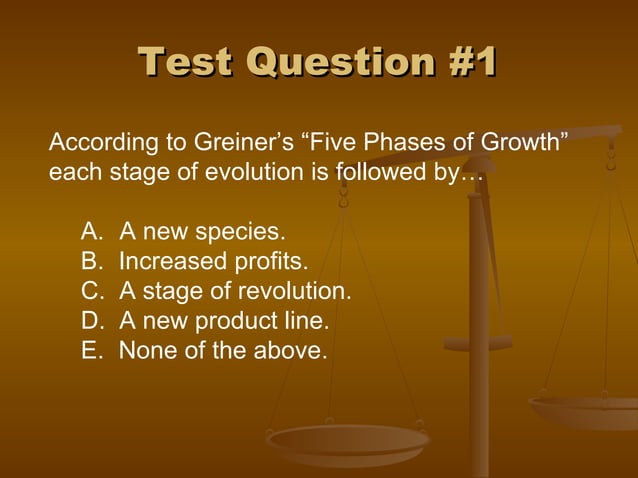 Test Question #1

According to Greiner's "Five Phases of Growth" each stage of evolution is followed by…

A. A new species.
B. Increased profits.
C. A stage of revolution.
D. A new product line.
E. None of the above.